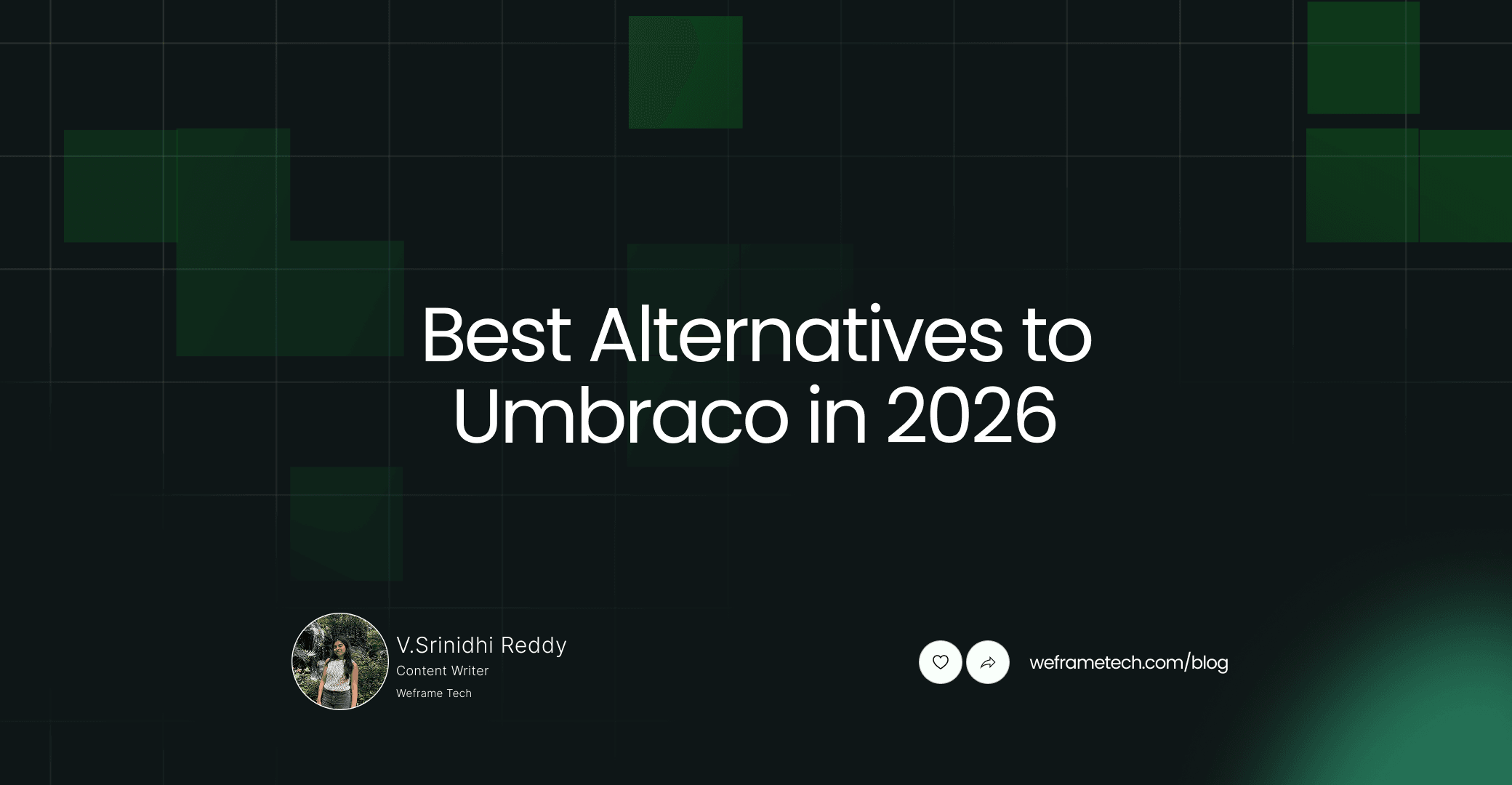 Best Alternatives to Umbraco in 2026

V.Srinidhi Reddy
Content Writer
Weframe Tech

weframetech.com/blog